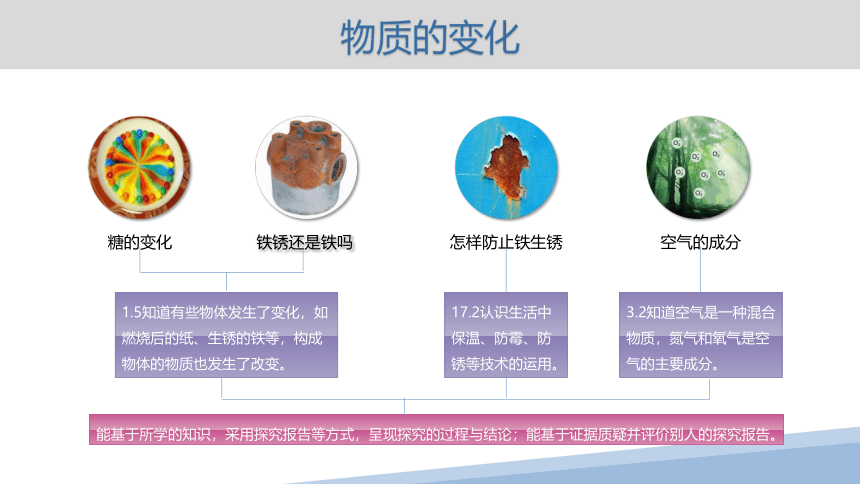 物质的变化

糖的变化

铁锈还是铁吗

怎样防止铁生锈

空气的成分

1.5知道有些物体发生了变化，如燃烧后的纸、生锈的铁等，构成物体的物质也发生了改变。

17.2认识生活中保温、防霉、防锈等技术的运用。

3.2知道空气是一种混合物质，氮气和氧气是空气的主要成分。

能基于所学的知识，采用探究报告等方式，呈现探究的过程与结论；能基于证据质疑并评价别人的探究报告。